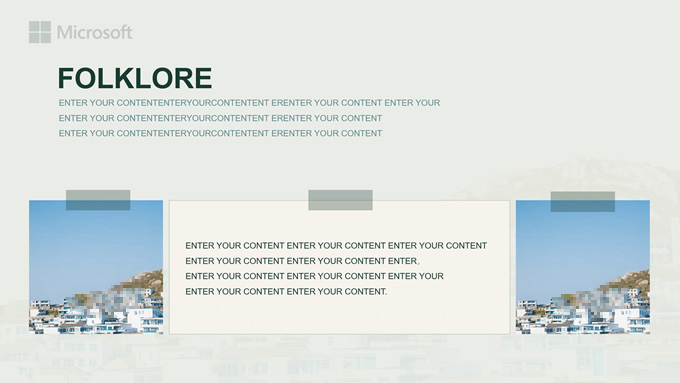 Microsoft

FOLKLORE

ENTER YOUR CONTENTENTERYOURCONTENTENT ERENTER YOUR CONTENT ENTER YOUR
ENTER YOUR CONTENTENTERYOURCONTENTENT ERENTER YOUR CONTENT
ENTER YOUR CONTENTENTERYOURCONTENTENT ERENTER YOUR CONTENT

ENTER YOUR CONTENT ENTER YOUR CONTENT ENTER YOUR CONTENT
ENTER YOUR CONTENT ENTER YOUR CONTENT ENTER,
ENTER YOUR CONTENT ENTER YOUR CONTENT ENTER YOUR
ENTER YOUR CONTENT ENTER YOUR CONTENT.